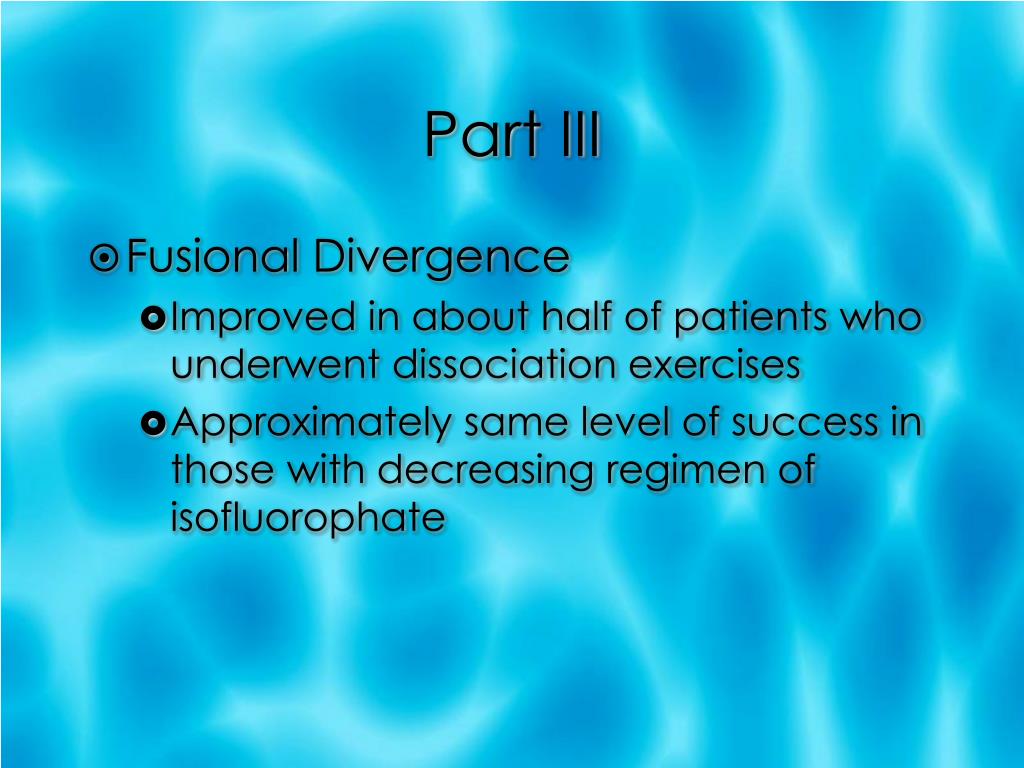 Part III

Fusional Divergence

Improved in about half of patients who underwent dissociation exercises

Approximately same level of success in those with decreasing regimen of isofluorophate